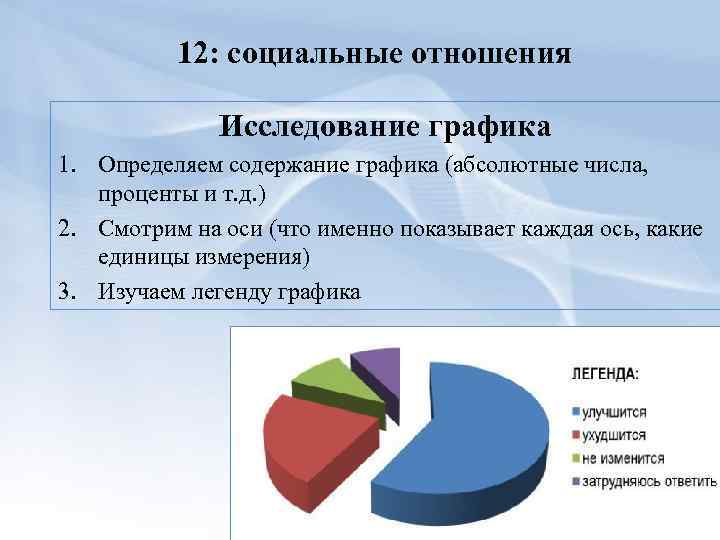 12: социальные отношения

Исследование графика

1. Определяем содержание графика (абсолютные числа, проценты и т.д.)
2. Смотрим на оси (что именно показывает каждая ось, какие единицы измерения)
3. Изучаем легенду графика

ЛЕГЕНДА:
улучшится
ухудшится
не изменится
затрудняюсь ответить